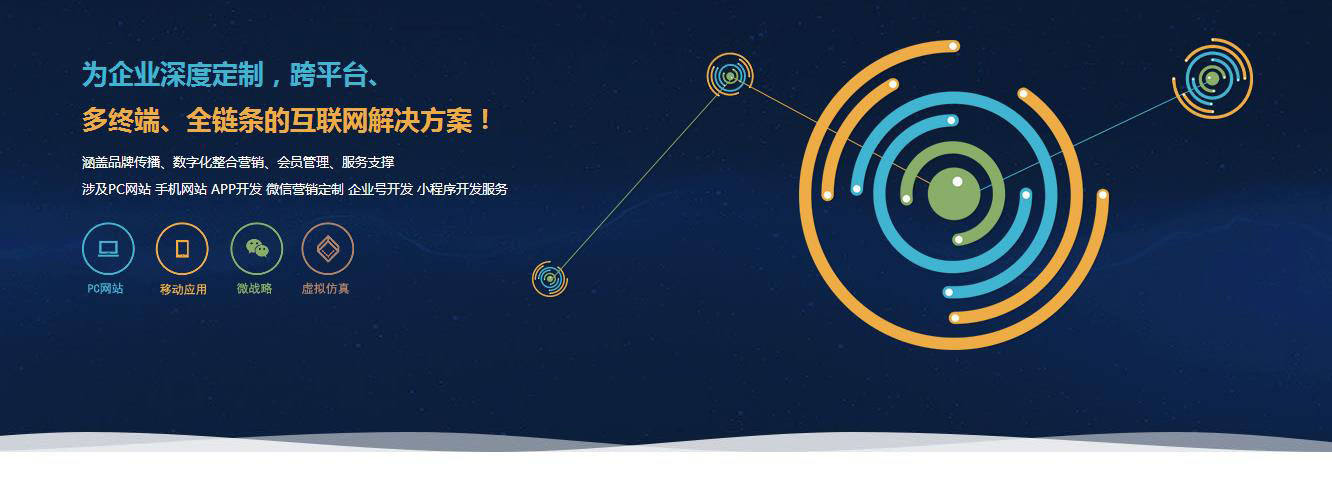 为企业深度定制，跨平台、
多终端、全链条的互联网解决方案！

涵盖品牌传播、数字化整合营销、会员管理、服务支撑
涉及PC网站 手机网站 APP开发 微信营销定制 企业号开发 小程序开发服务

PC网站
移动应用
微战略
虚拟仿真